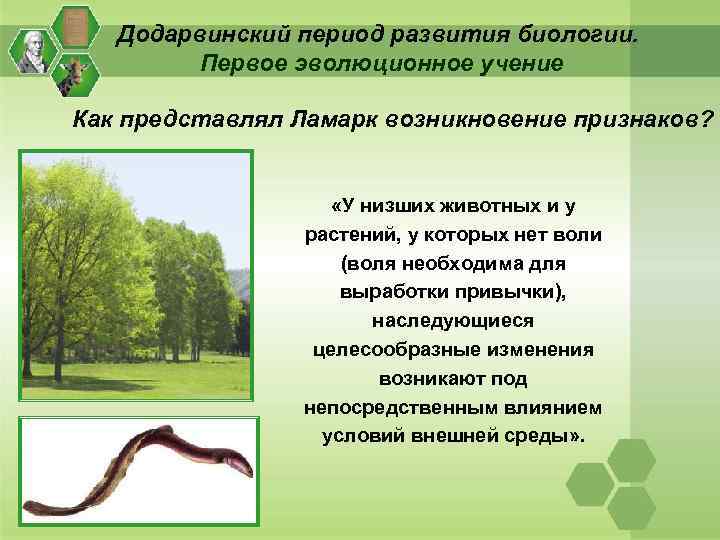 Додарвинский период развития биологии. Первое эволюционное учение

Как представлял Ламарк возникновение признаков?

«У низших животных и у растений, у которых нет воли (воля необходима для выработки привычки), наследующиеся целесообразные изменения возникают под непосредственным влиянием условий внешней среды».